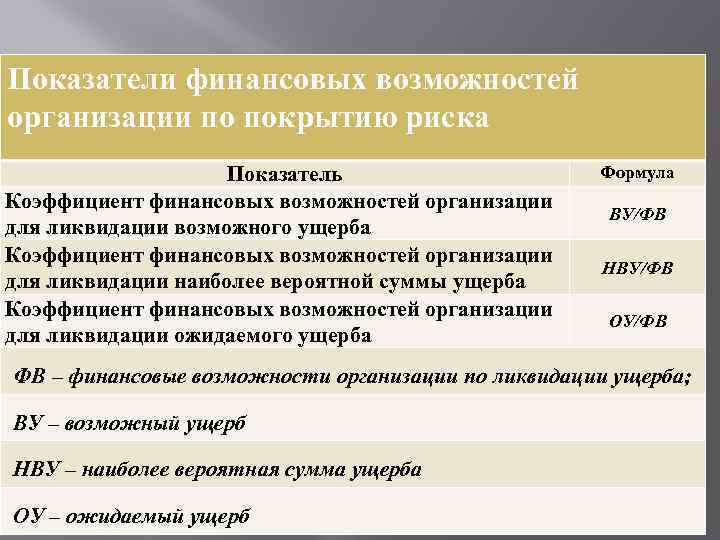 Показатели финансовых возможностей организации по покрытию риска

| Показатель | Формула |
|---|---|
| Коэффициент финансовых возможностей организации для ликвидации возможного ущерба | ВУ/ФВ |
| Коэффициент финансовых возможностей организации для ликвидации наиболее вероятной суммы ущерба | НВУ/ФВ |
| Коэффициент финансовых возможностей организации для ликвидации ожидаемого ущерба | ОУ/ФВ |

ФВ – финансовые возможности организации по ликвидации ущерба;

ВУ – возможный ущерб

НВУ – наиболее вероятная сумма ущерба

ОУ – ожидаемый ущерб